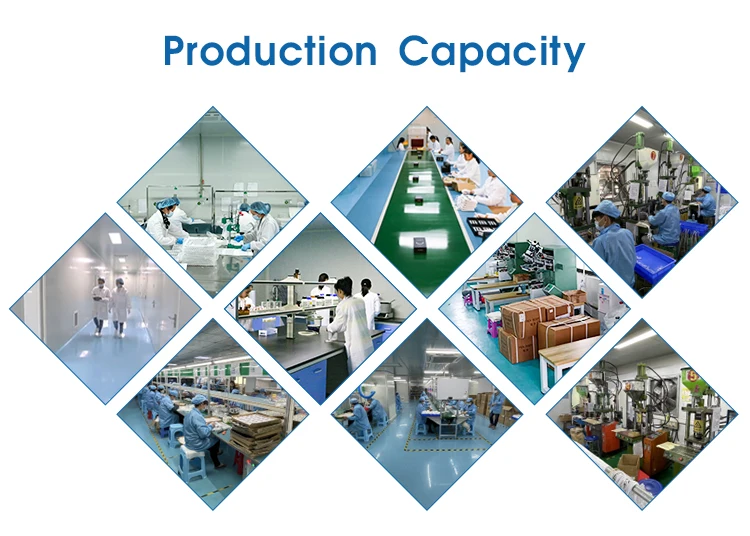 Production Capacity